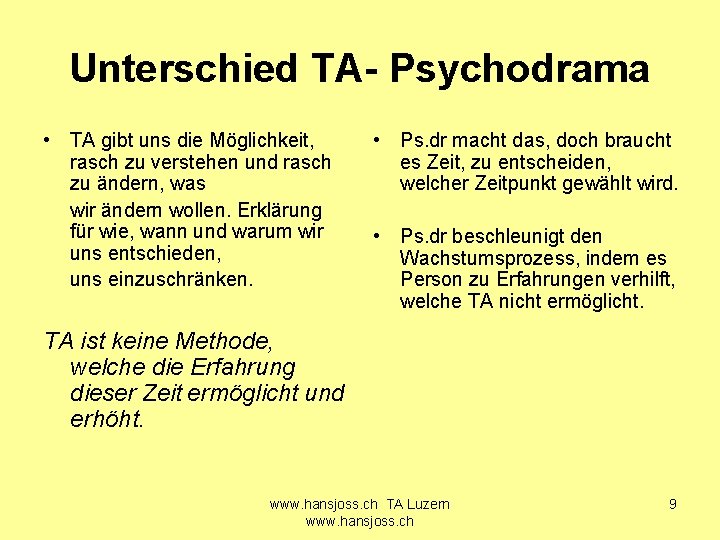 Unterschied TA- Psychodrama

• TA gibt uns die Möglichkeit, rasch zu verstehen und rasch zu ändern, was

wir ändern wollen. Erklärung für wie, wann und warum wir uns entschieden,

uns einzuschränken.

TA ist keine Methode, welche die Erfahrung dieser Zeit ermöglicht und erhöht.

• Ps.dr macht das, doch braucht es Zeit, zu entscheiden, welcher Zeitpunkt gewählt wird.

• Ps.dr beschleunigt den Wachstumsprozess, indem es Person zu Erfahrungen verhilft, welche TA nicht ermöglicht.

www.hansjoss.ch TA Luzern
www.hansjoss.ch

9